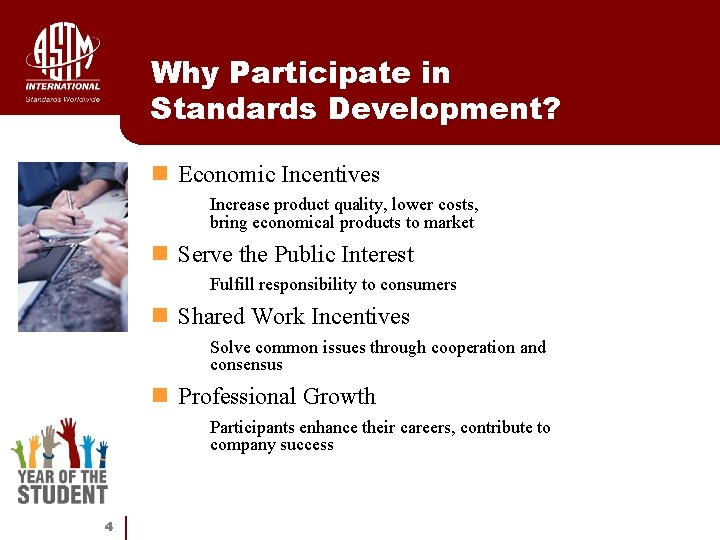 ASTM INTERNATIONAL
Standards Worldwide

Why Participate in Standards Development?

Economic Incentives

Increase product quality, lower costs, bring economical products to market

Serve the Public Interest

Fulfill responsibility to consumers

Shared Work Incentives

Solve common issues through cooperation and consensus

Professional Growth

Participants enhance their careers, contribute to company success

YEAR OF THE STUDENT

4